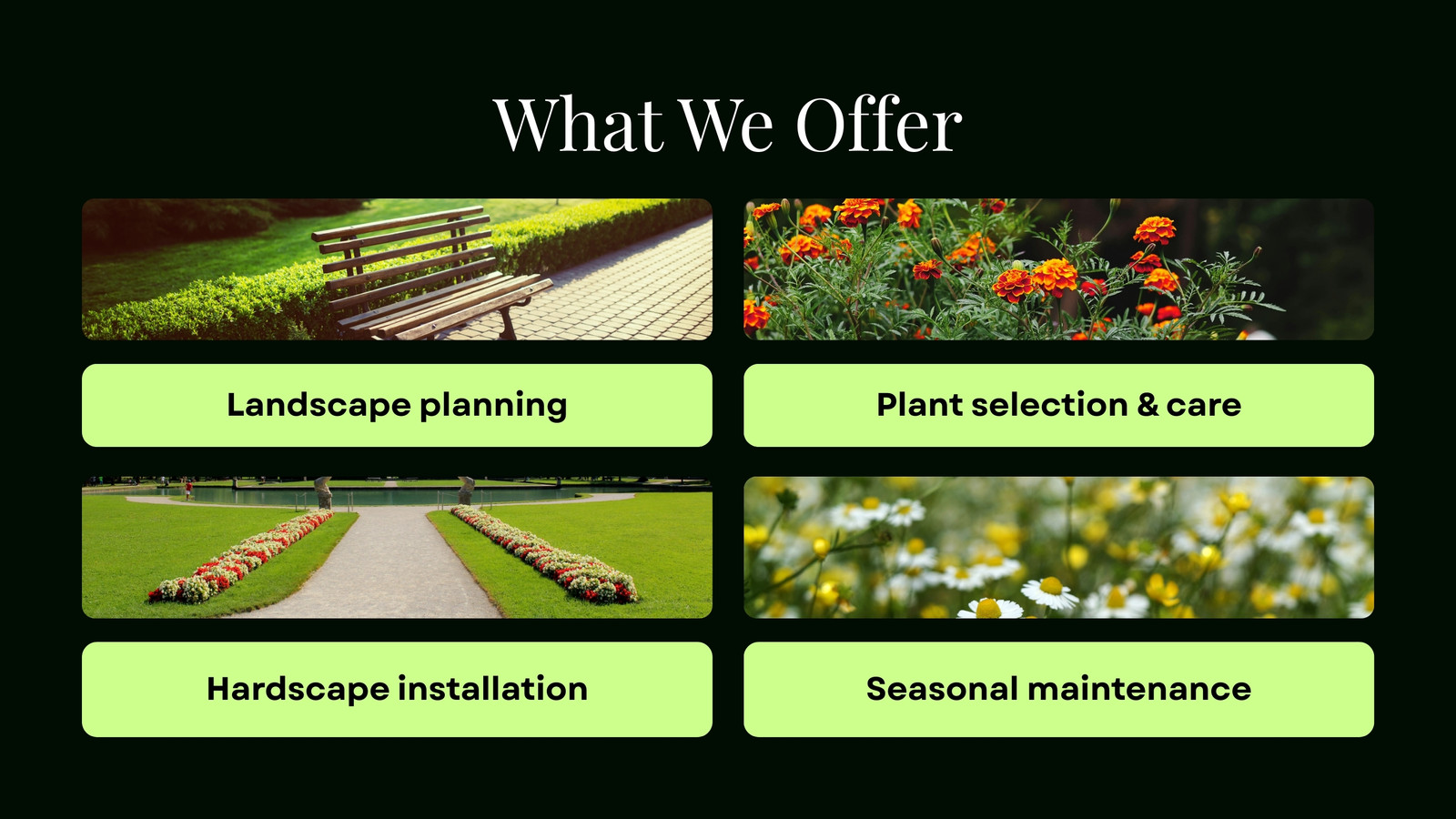 What We Offer

Landscape planning

Plant selection & care

Hardscape installation

Seasonal maintenance